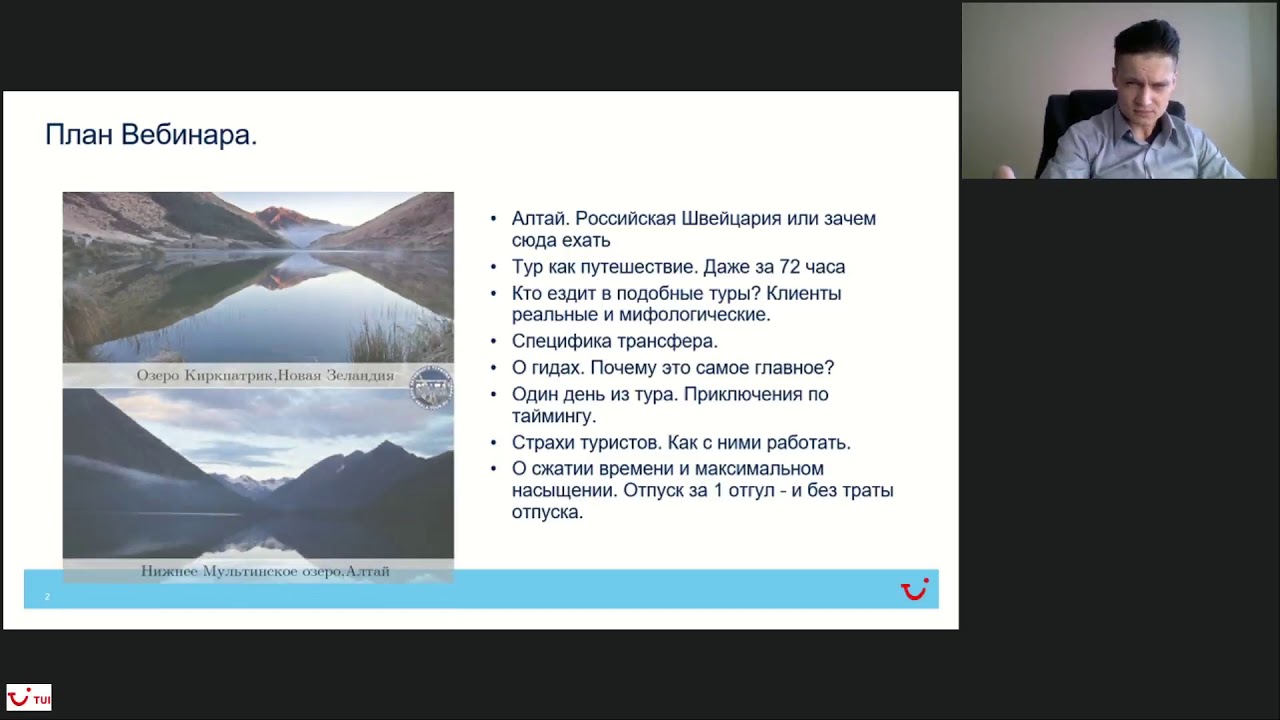 План Вебинара.

Озеро Киркпатрик,Новая Зеландия

Нижнее Мультинское озеро,Алтай

• Алтай. Российская Швейцария или зачем сюда ехать
• Тур как путешествие. Даже за 72 часа
• Кто ездит в подобные туры? Клиенты реальные и мифологические.
• Специфика трансфера.
• О гидах. Почему это самое главное?
• Один день из тура. Приключения по таймингу.
• Страхи туристов. Как с ними работать.
• О сжатии времени и максимальном насыщении. Отпуск за 1 отгул - и без траты отпуска.

2

TUI